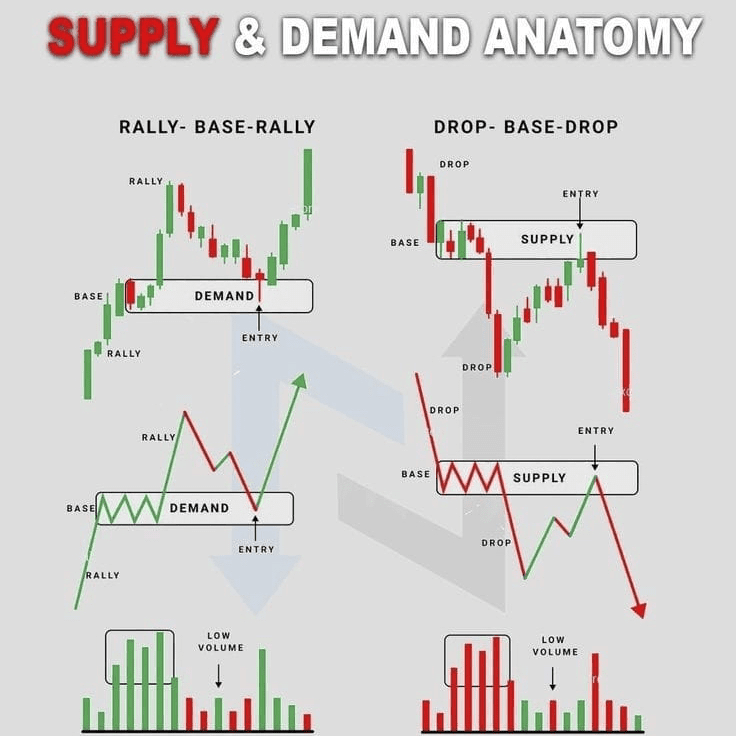 SUPPLY & DEMAND ANATOMY

RALLY- BASE-RALLY

RALLY

BASE

DEMAND

ENTRY

RALLY

RALLY

BASE

DEMAND

ENTRY

RALLY

LOW VOLUME

DROP- BASE-DROP

DROP

ENTRY

BASE

SUPPLY

DROP

DROP

ENTRY

BASE

SUPPLY

DROP

LOW VOLUME